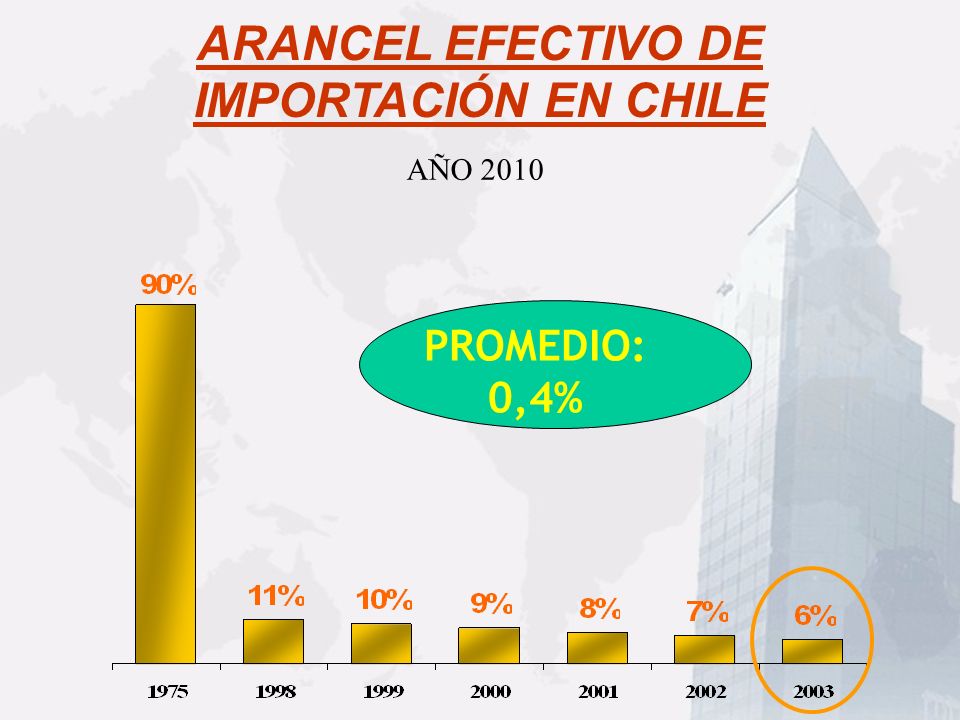 ARANCEL EFECTIVO DE IMPORTACIÓN EN CHILE

AÑO 2010

PROMEDIO: 0,4%

90%
11%
10%
9%
8%
7%
6%

1975
1998
1999
2000
2001
2002
2003